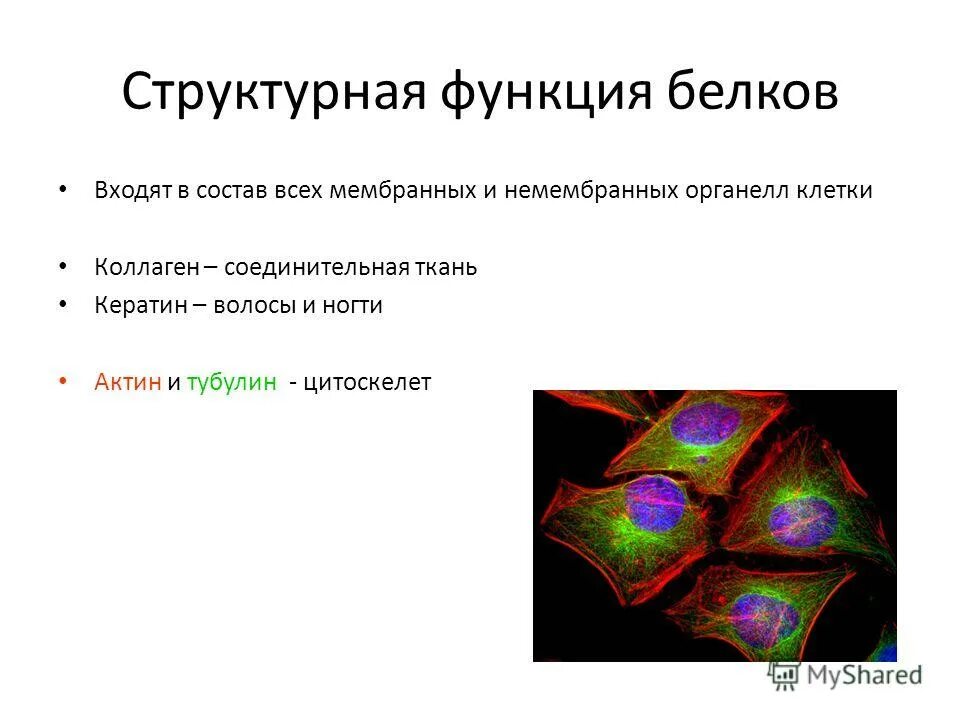 Структурная функция белков

• Входят в состав всех мембранных и немембранных органелл клетки

• Коллаген – соединительная ткань
• Кератин – волосы и ногти

• Актин и тубулин - цитоскелет

MyShared